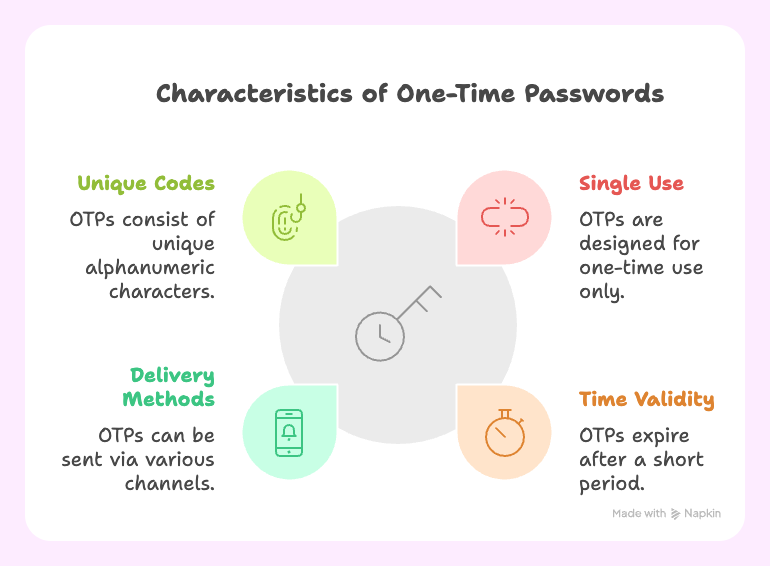 Characteristics of One-Time Passwords

Unique Codes

OTPs consist of unique alphanumeric characters.

Single Use

OTPs are designed for one-time use only.

Delivery Methods

OTPs can be sent via various channels.

Time Validity

OTPs expire after a short period.

Made with Napkin